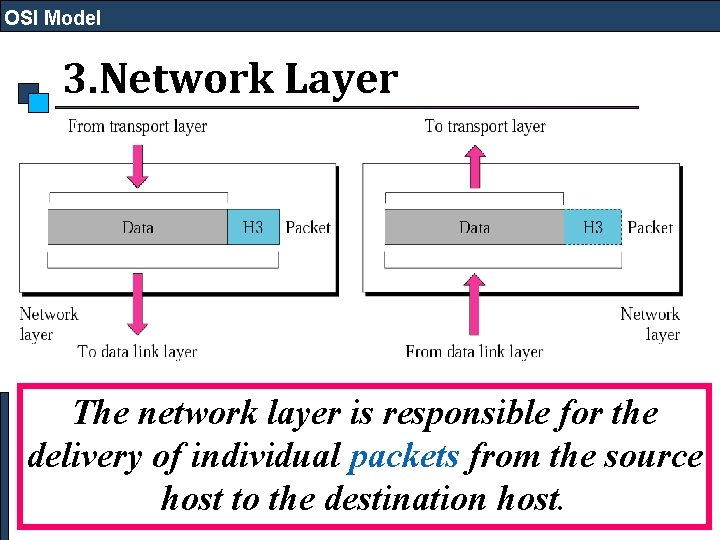 OSI Model

3.Network Layer

From transport layer

Data

H3

Packet

Network layer

To data link layer

To transport layer

Data

H3

Packet

Network layer

From data link layer

The network layer is responsible for the delivery of individual packets from the source host to the destination host.